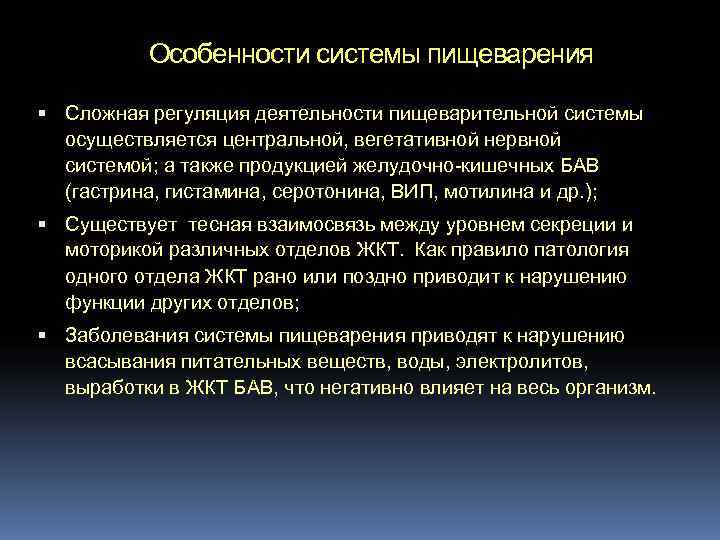 Особенности системы пищеварения

▪ Сложная регуляция деятельности пищеварительной системы осуществляется центральной, вегетативной нервной системой; а также продукцией желудочно-кишечных БАВ (гастрина, гистамина, серотонина, ВИП, мотилина и др.);

▪ Существует тесная взаимосвязь между уровнем секреции и моторикой различных отделов ЖКТ. Как правило патология одного отдела ЖКТ рано или поздно приводит к нарушению функции других отделов;

▪ Заболевания системы пищеварения приводят к нарушению всасывания питательных веществ, воды, электролитов, выработки в ЖКТ БАВ, что негативно влияет на весь организм.